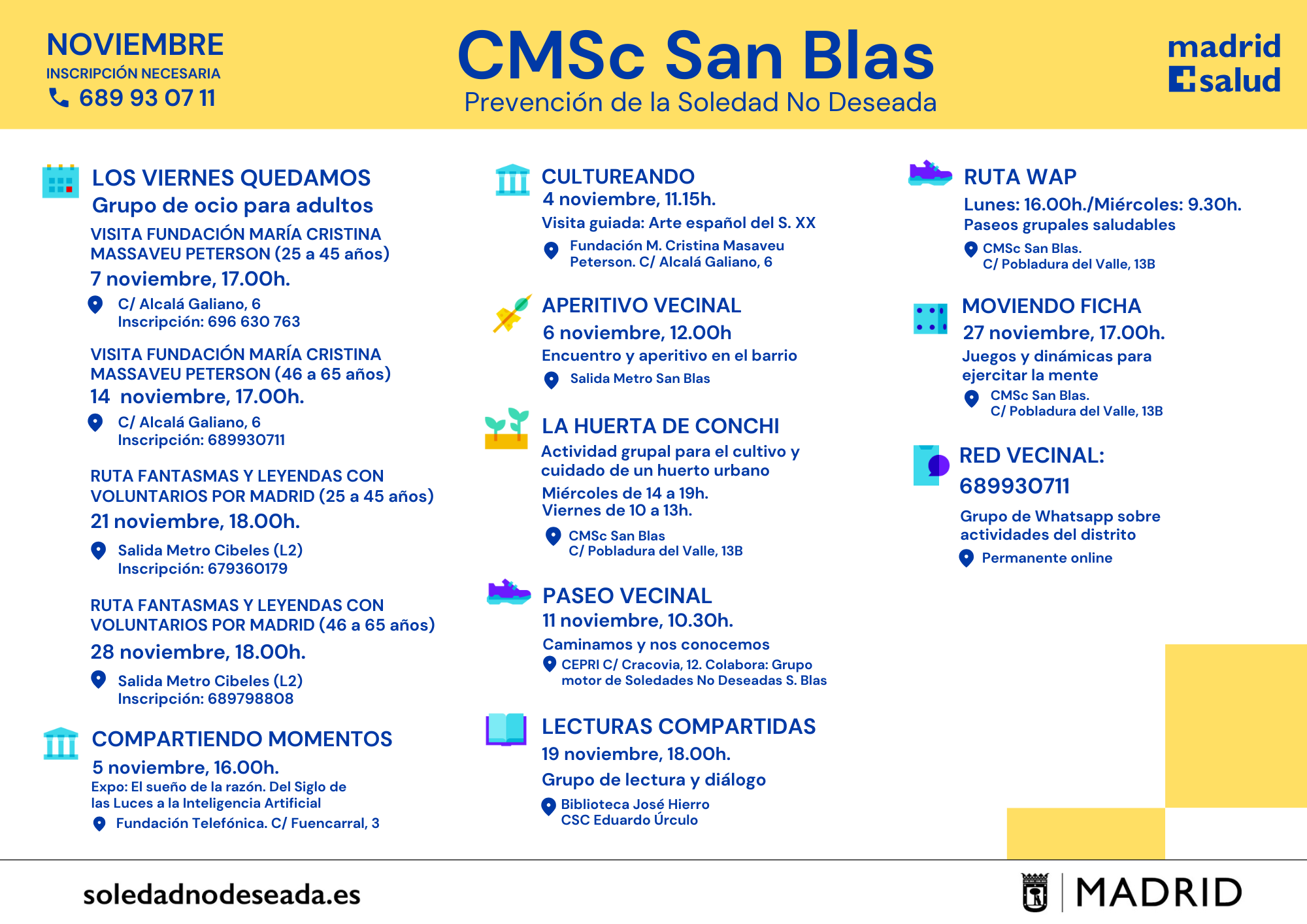 NOVIEMBRE
INSCRIPCIÓN NECESARIA
689 93 07 11

CMSc San Blas
Prevención de la Soledad No Deseada

madrid salud

LOS VIERNES QUEDAMOS
Grupo de ocio para adultos

VISITA FUNDACIÓN MARÍA CRISTINA MASSAVEU PETERSON (25 a 45 años)
7 noviembre, 17.00h.
C/ Alcalá Galiano, 6
Inscripción: 696 630 763

VISITA FUNDACIÓN MARÍA CRISTINA MASSAVEU PETERSON (46 a 65 años)
14 noviembre, 17.00h.
C/ Alcalá Galiano, 6
Inscripción: 689930711

RUTA FANTASMAS Y LEYENDAS CON VOLUNTARIOS POR MADRID (25 a 45 años)
21 noviembre, 18.00h.
Salida Metro Cibeles (L2)
Inscripción: 679360179

RUTA FANTASMAS Y LEYENDAS CON VOLUNTARIOS POR MADRID (46 a 65 años)
28 noviembre, 18.00h.
Salida Metro Cibeles (L2)
Inscripción: 689798808

COMPARTIENDO MOMENTOS
5 noviembre, 16.00h.
Expo: El sueño de la razón. Del Siglo de las Luces a la Inteligencia Artificial
Fundación Telefónica. C/ Fuencarral, 3

CULTUREANDO
4 noviembre, 11.15h.
Visita guiada: Arte español del S. XX
Fundación M. Cristina Masaveu Peterson. C/ Alcalá Galiano, 6

APERITIVO VECINAL
6 noviembre, 12.00h
Encuentro y aperitivo en el barrio
Salida Metro San Blas

LA HUERTA DE CONCHI
Actividad grupal para el cultivo y cuidado de un huerto urbano
Miércoles de 14 a 19h.
Viernes de 10 a 13h.
CMSc San Blas
C/ Pobladura del Valle, 13B

PASEO VECINAL
11 noviembre, 10.30h.
Caminamos y nos conocemos
CEPRI C/ Cracovia, 12. Colabora: Grupo motor de Soledades No Deseadas S. Blas

LECTURAS COMPARTIDAS
19 noviembre, 18.00h.
Grupo de lectura y diálogo
Biblioteca José Hierro
CSC Eduardo Úrculo

RUTA WAP
Lunes: 16.00h./Miércoles: 9.30h.
Paseos grupales saludables
CMSc San Blas.
C/ Pobladura del Valle, 13B

MOVIENDO FICHA
27 noviembre, 17.00h.
Juegos y dinámicas para ejercitar la mente
CMSc San Blas.
C/ Pobladura del Valle, 13B

RED VECINAL:
689930711
Grupo de Whatsapp sobre actividades del distrito
Permanente online

soledadnodeseada.es

MADRID